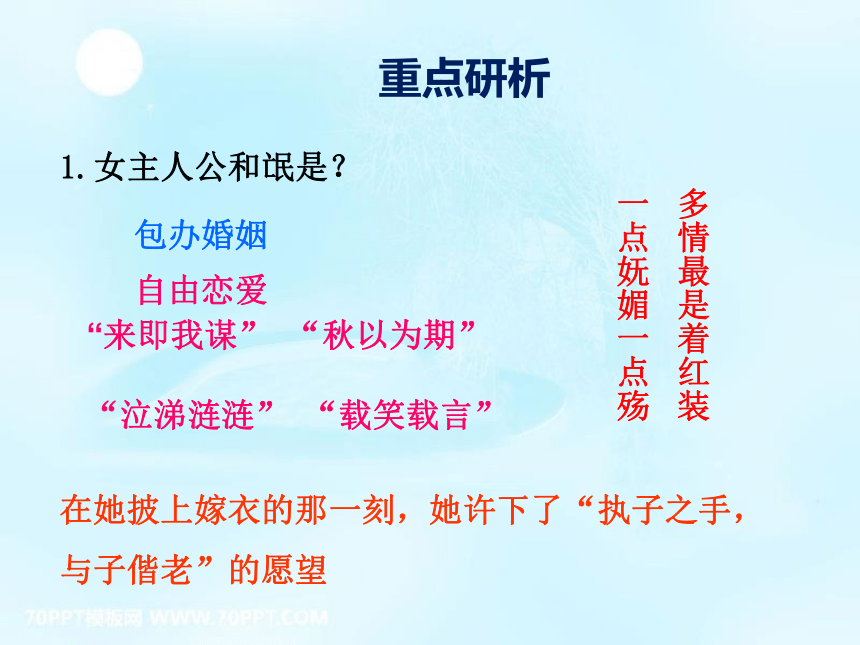 重点研析

1. 女主人公和氓是？

包办婚姻

自由恋爱

“来即我谋”　“秋以为期”

“泣涕涟涟”　“载笑载言”

多情最是着红装

一点妩媚一点殇

在她披上嫁衣的那一刻，她许下了“执子之手，与子偕老”的愿望

70PPT模板网 WWW.70PPT.COM